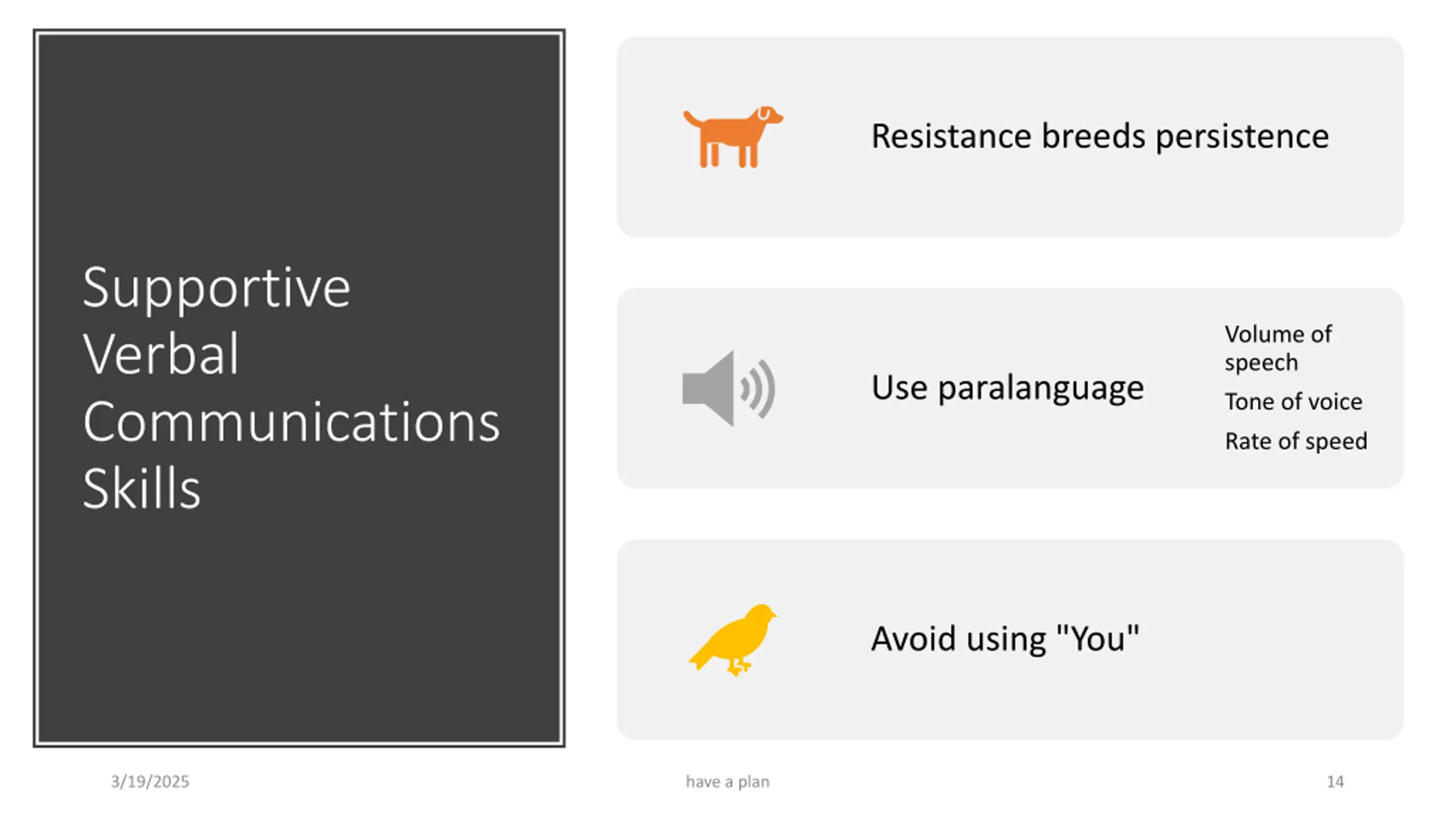 Supportive Verbal Communications Skills

Resistance breeds persistence

Use paralanguage

Volume of speech

Tone of voice

Rate of speed

Avoid using "You"

3/19/2025

have a plan

14